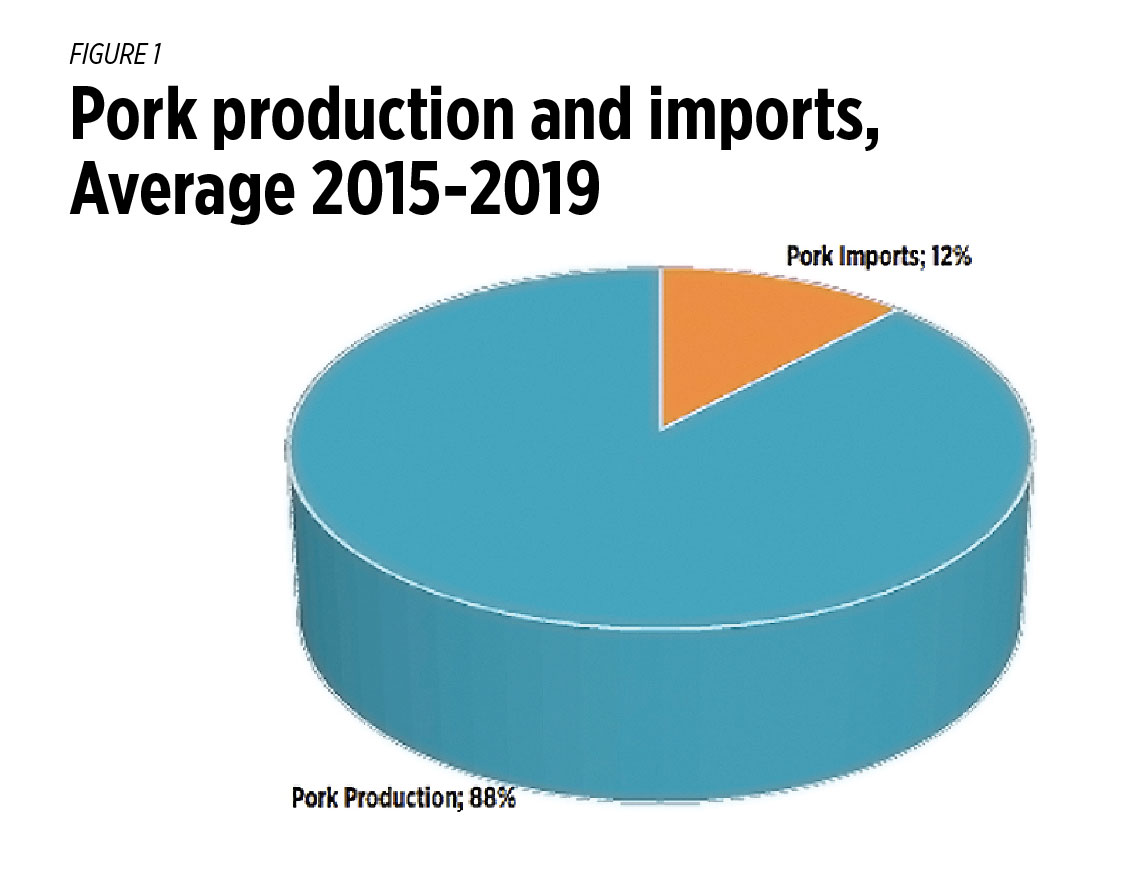 FIGURE 1

Pork production and imports, Average 2015-2019

Pork Imports; 12%

Pork Production; 88%